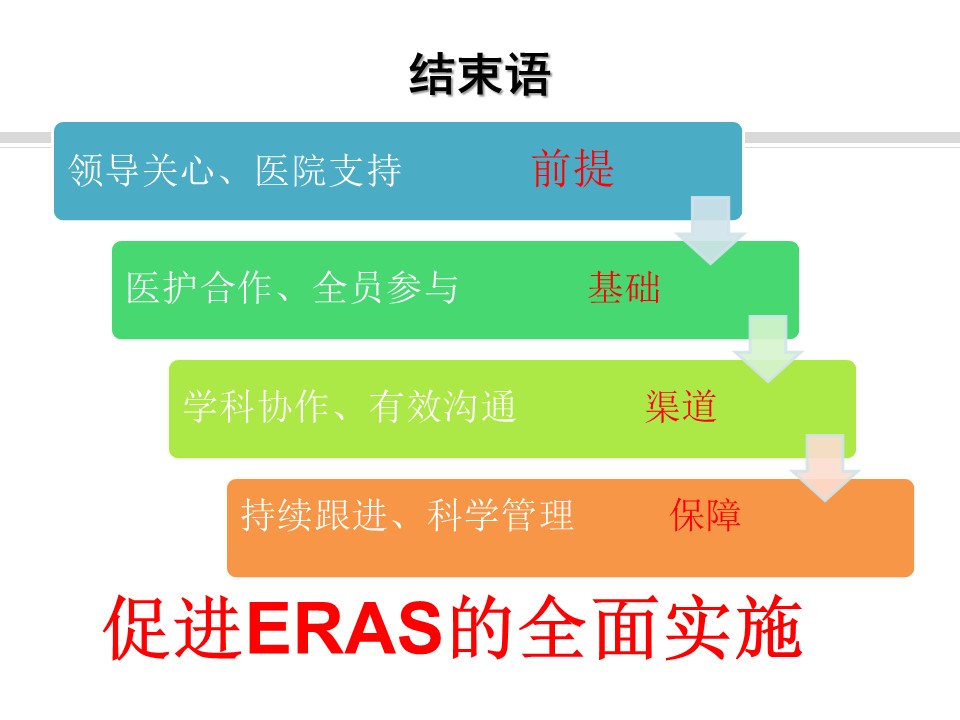 结束语

领导关心、医院支持 前提

医护合作、全员参与 基础

学科协作、有效沟通 渠道

持续跟进、科学管理 保障

促进ERAS的全面实施